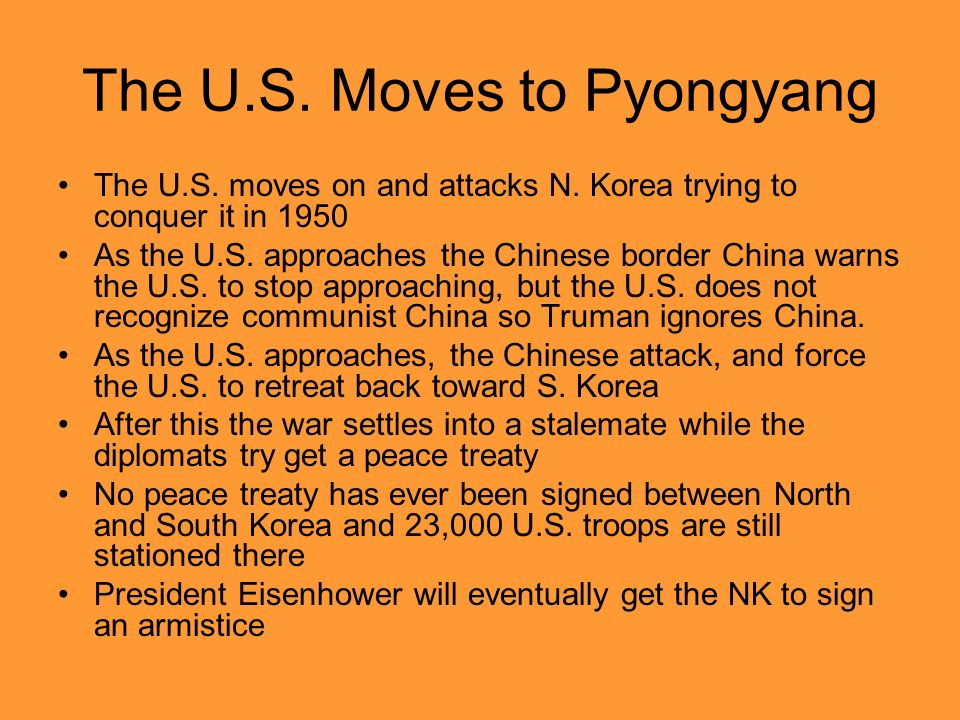 The U.S. Moves to Pyongyang

• The U.S. moves on and attacks N. Korea trying to conquer it in 1950
• As the U.S. approaches the Chinese border China warns the U.S. to stop approaching, but the U.S. does not recognize communist China so Truman ignores China.
• As the U.S. approaches, the Chinese attack, and force the U.S. to retreat back toward S. Korea
• After this the war settles into a stalemate while the diplomats try get a peace treaty
• No peace treaty has ever been signed between North and South Korea and 23,000 U.S. troops are still stationed there
• President Eisenhower will eventually get the NK to sign an armistice